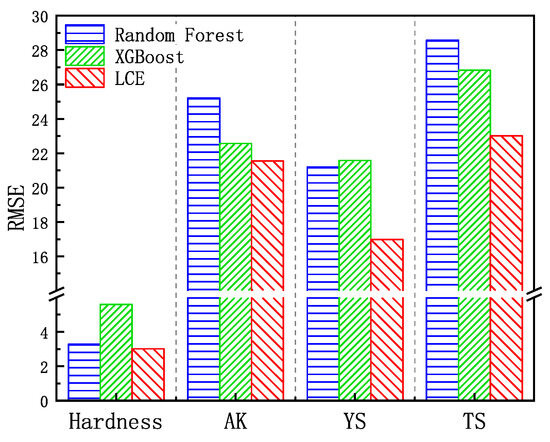 Random Forest
XGBoost
LCE

RMSE

30
28
26
24
22
20
18
16
4
2
0

Hardness
AK
YS
TS